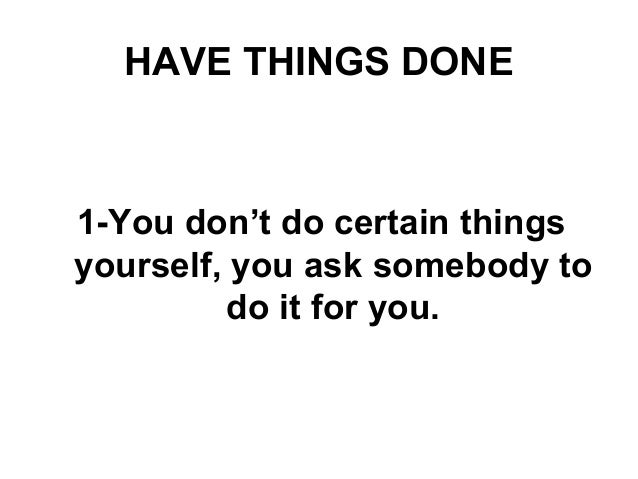 HAVE THINGS DONE

1-You don’t do certain things yourself, you ask somebody to do it for you.